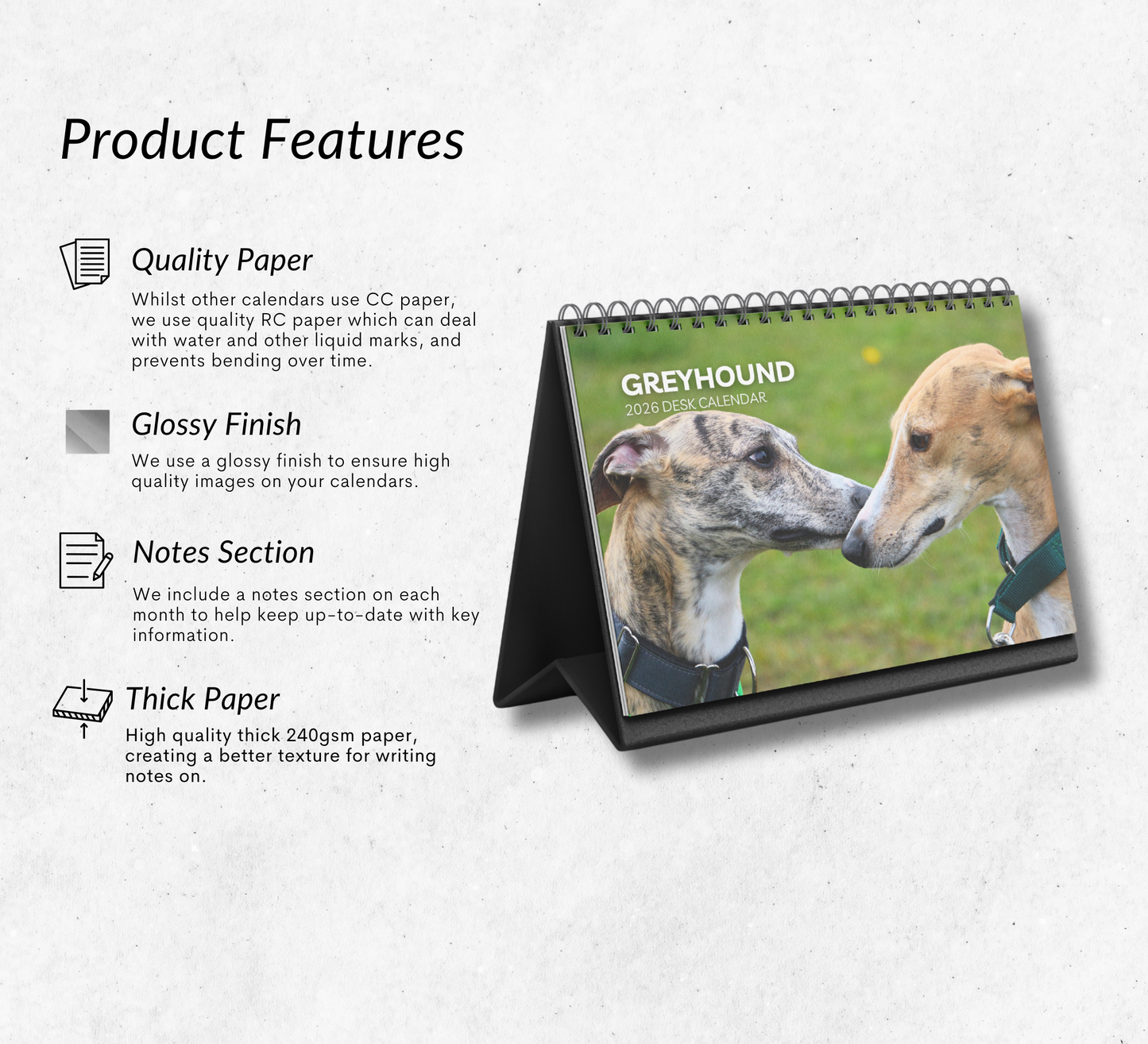 Product Features

Quality Paper

Whilst other calendars use CC paper, we use quality RC paper which can deal with water and other liquid marks, and prevents bending over time.

Glossy Finish

We use a glossy finish to ensure high quality images on your calendars.

Notes Section

We include a notes section on each month to help keep up-to-date with key information.

Thick Paper

High quality thick 240gsm paper, creating a better texture for writing notes on.

GREYHOUND
2026 DESK CALENDAR